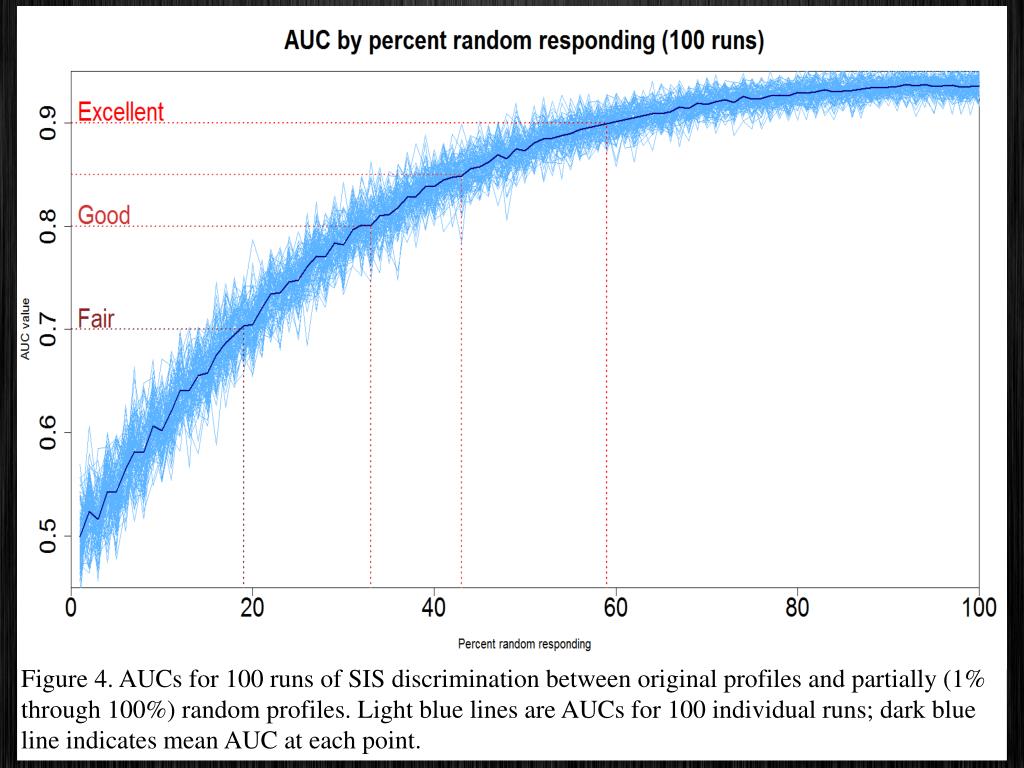 AUC by percent random responding (100 runs)

Excellent
Good
Fair

AUC value
0.5
0.6
0.7
0.8
0.9

0
20
40
60
80
100

Percent random responding

Figure 4. AUCs for 100 runs of SIS discrimination between original profiles and partially (1% through 100%) random profiles. Light blue lines are AUCs for 100 individual runs; dark blue line indicates mean AUC at each point.